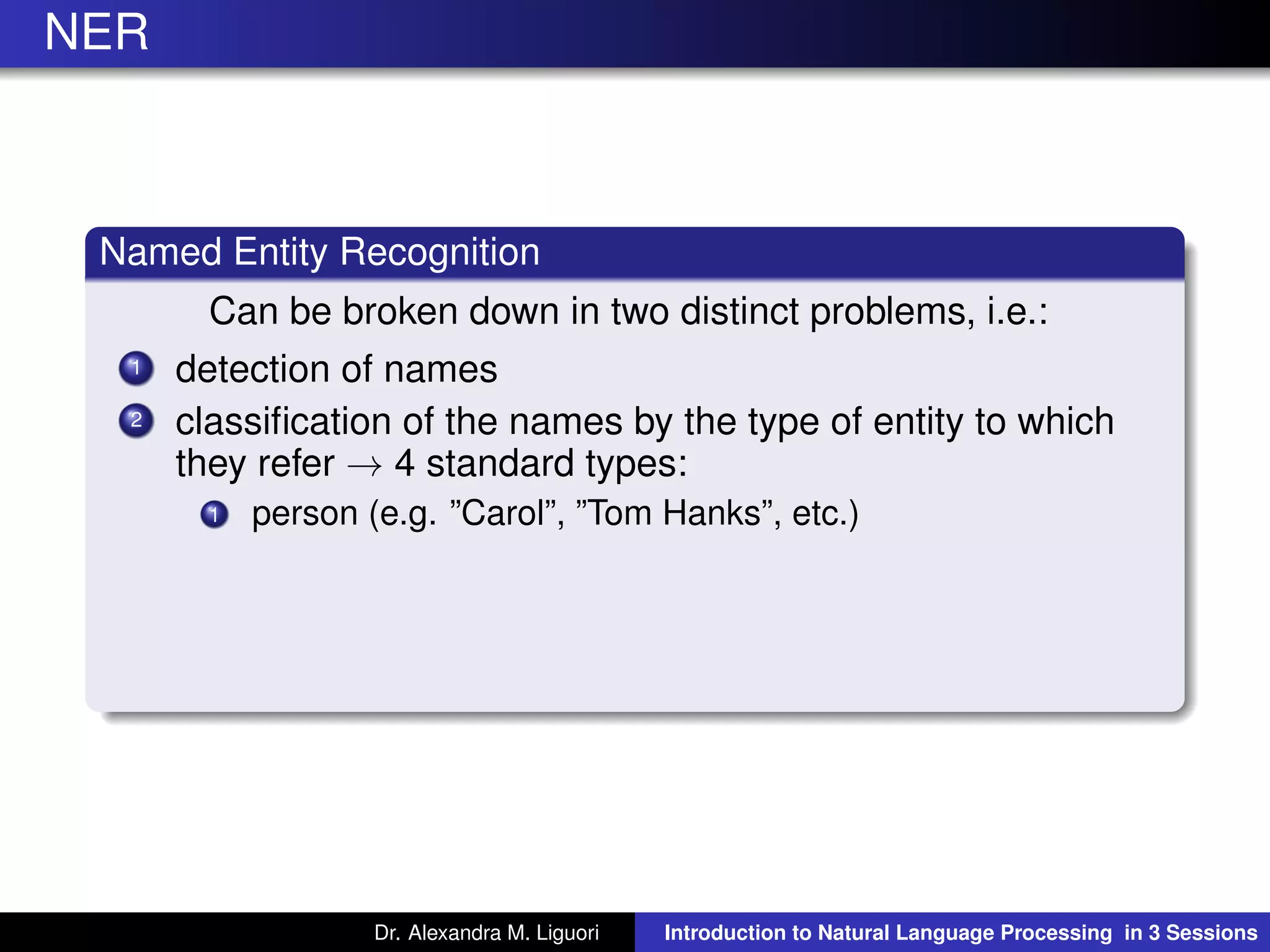 NER

Named Entity Recognition

Can be broken down in two distinct problems, i.e.:

1 detection of names

2 classification of the names by the type of entity to which they refer $\rightarrow$ 4 standard types:

1 person (e.g. ”Carol”, ”Tom Hanks”, etc.)

Dr. Alexandra M. Liguori Introduction to Natural Language Processing in 3 Sessions